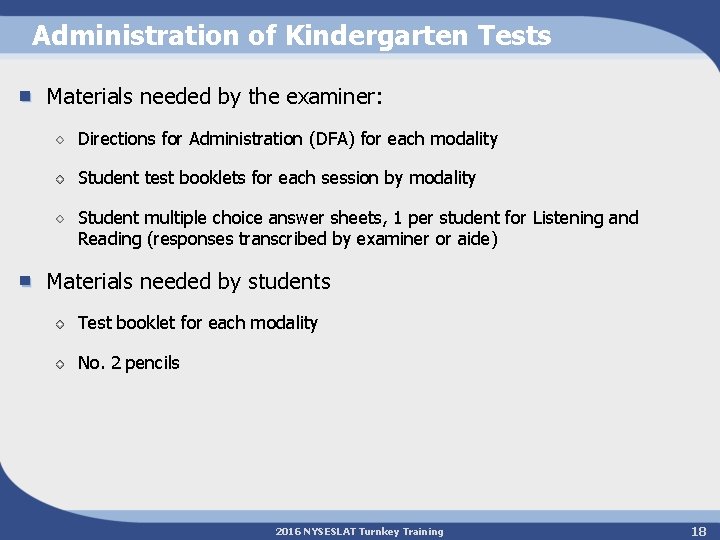 Administration of Kindergarten Tests

Materials needed by the examiner:

Directions for Administration (DFA) for each modality

Student test booklets for each session by modality

Student multiple choice answer sheets, 1 per student for Listening and Reading (responses transcribed by examiner or aide)

Materials needed by students

Test booklet for each modality

No. 2 pencils

2016 NYSESLAT Turnkey Training

18